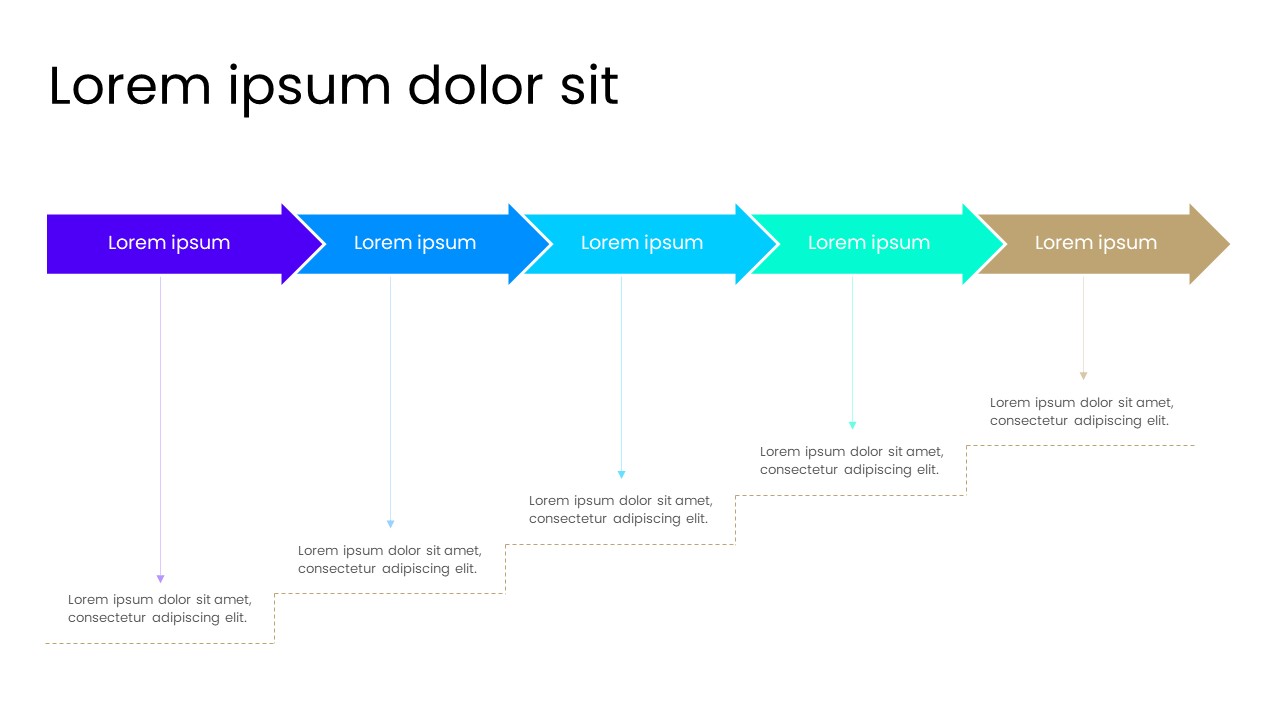 Lorem ipsum dolor sit

Lorem ipsum

Lorem ipsum

Lorem ipsum

Lorem ipsum

Lorem ipsum

Lorem ipsum dolor sit amet, consectetur adipiscing elit.

Lorem ipsum dolor sit amet, consectetur adipiscing elit.

Lorem ipsum dolor sit amet, consectetur adipiscing elit.

Lorem ipsum dolor sit amet, consectetur adipiscing elit.

Lorem ipsum dolor sit amet, consectetur adipiscing elit.